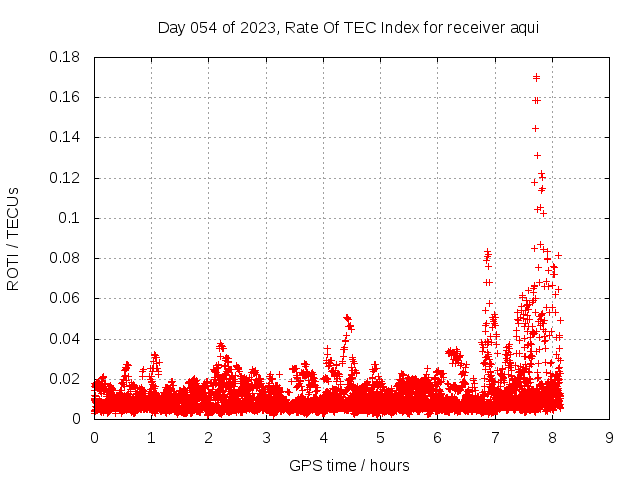 Day 054 of 2023, Rate Of TEC Index for receiver aqui

ROTI / TECUs

0.18
0.16
0.14
0.12
0.1
0.08
0.06
0.04
0.02
0

0 1 2 3 4 5 6 7 8 9

GPS time / hours